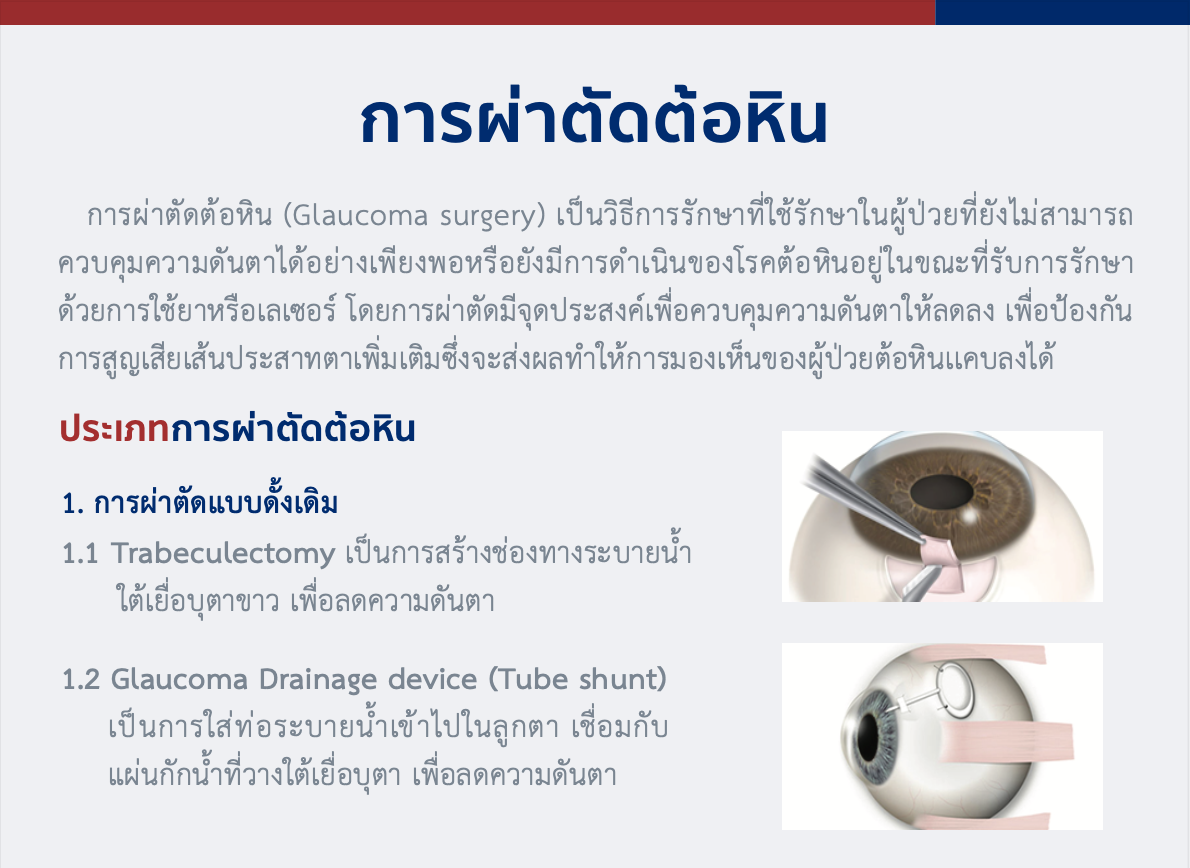 การผ่าตัดต้อหิน

การผ่าตัดต้อหิน (Glaucoma surgery) เป็นวิธีการรักษาที่ใช้รักษาในผู้ป่วยที่ยังไม่สามารถควบคุมความดันตาได้อย่างเพียงพอหรือยังมีการดำเนินของโรคต้อหินอยู่ในขณะที่รับการรักษาด้วยการใช้ยาหรือเลเซอร์ โดยการผ่าตัดมีจุดประสงค์เพื่อควบคุมความดันตาให้ลดลง เพื่อป้องกันการสูญเสียเส้นประสาทตาเพิ่มเติมซึ่งจะส่งผลทำให้การมองเห็นของผู้ป่วยต้อหินแคบลงได้

ประเภทการผ่าตัดต้อหิน

1. การผ่าตัดแบบดั้งเดิม

1.1 Trabeculectomy เป็นการสร้างช่องทางระบายน้ำใต้เยื่อบุตาขาว เพื่อลดความดันตา

1.2 Glaucoma Drainage device (Tube shunt) เป็นการใส่ท่อระบายน้ำเข้าไปในลูกตา เชื่อมกับแผ่นกักน้ำที่วางใต้เยื่อบุตา เพื่อลดความดันตา